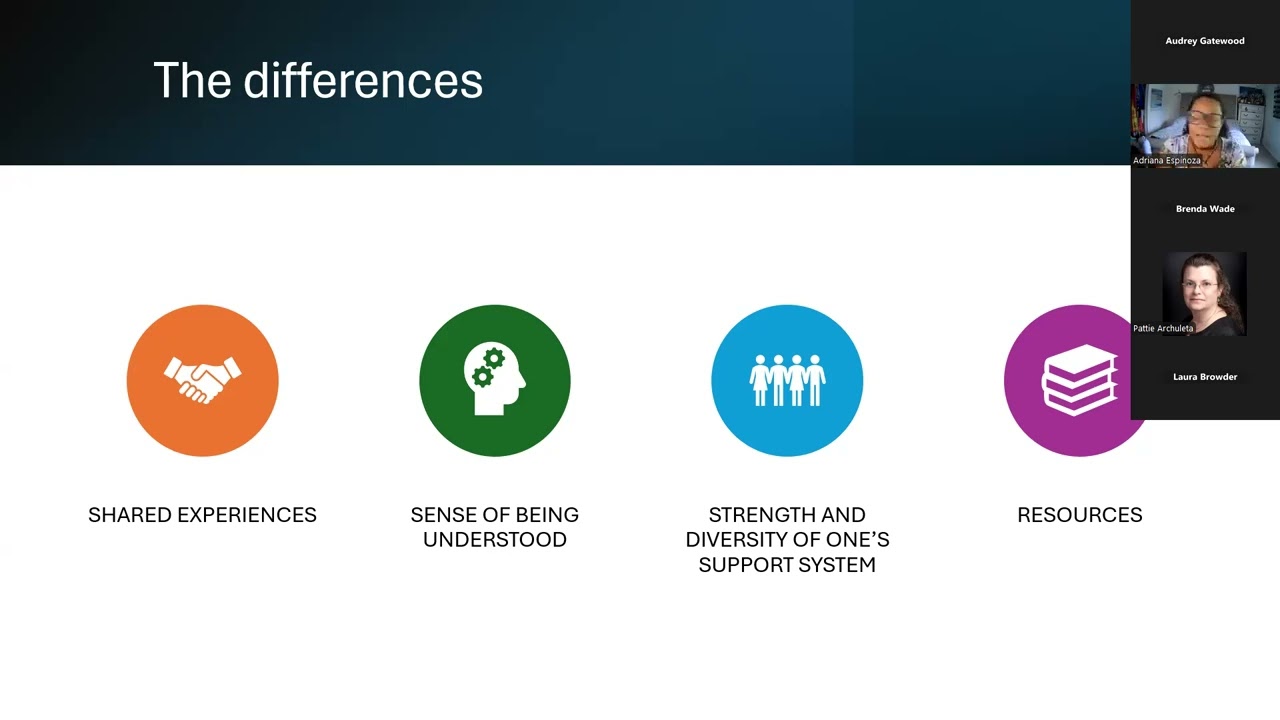 The differences

SHARED EXPERIENCES

SENSE OF BEING UNDERSTOOD

STRENGTH AND DIVERSITY OF ONE'S SUPPORT SYSTEM

RESOURCES

Audrey Gatewood

Adriana Espinoza

Brenda Wade

Pattie Archuleta

Laura Browder